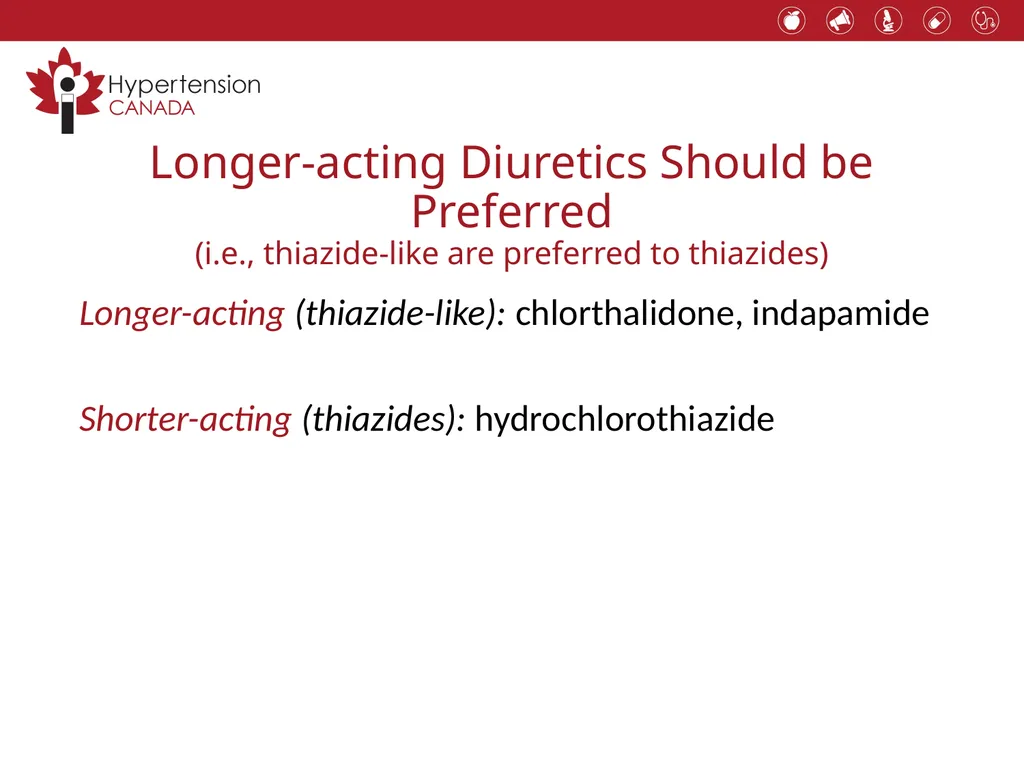 Hypertension
CANADA

Longer-acting Diuretics Should be Preferred
(i.e., thiazide-like are preferred to thiazides)

Longer-acting (thiazide-like): chlorthalidone, indapamide

Shorter-acting (thiazides): hydrochlorothiazide